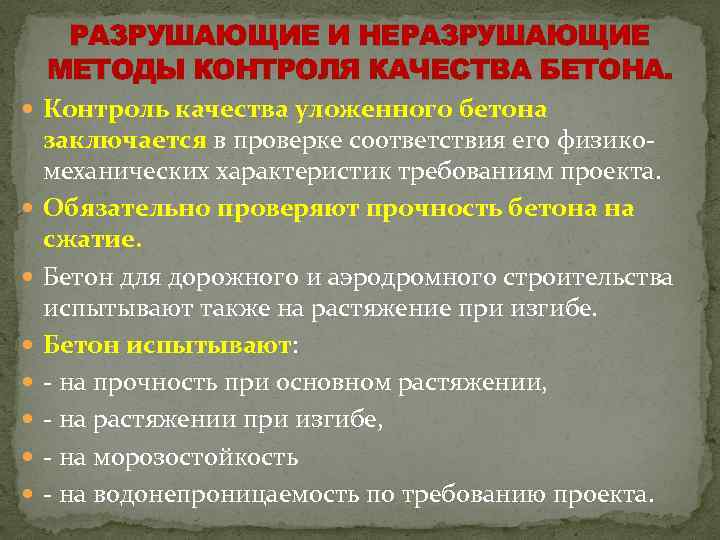 РАЗРУШАЮЩИЕ И НЕРАЗРУШАЮЩИЕ МЕТОДЫ КОНТРОЛЯ КАЧЕСТВА БЕТОНА.

Контроль качества уложенного бетона заключается в проверке соответствия его физико-механических характеристик требованиям проекта.

Обязательно проверяют прочность бетона на сжатие.

Бетон для дорожного и аэродромного строительства испытывают также на растяжение при изгибе.

Бетон испытывают:

- на прочность при основном растяжении,

- на растяжении при изгибе,

- на морозостойкость

- на водонепроницаемость по требованию проекта.